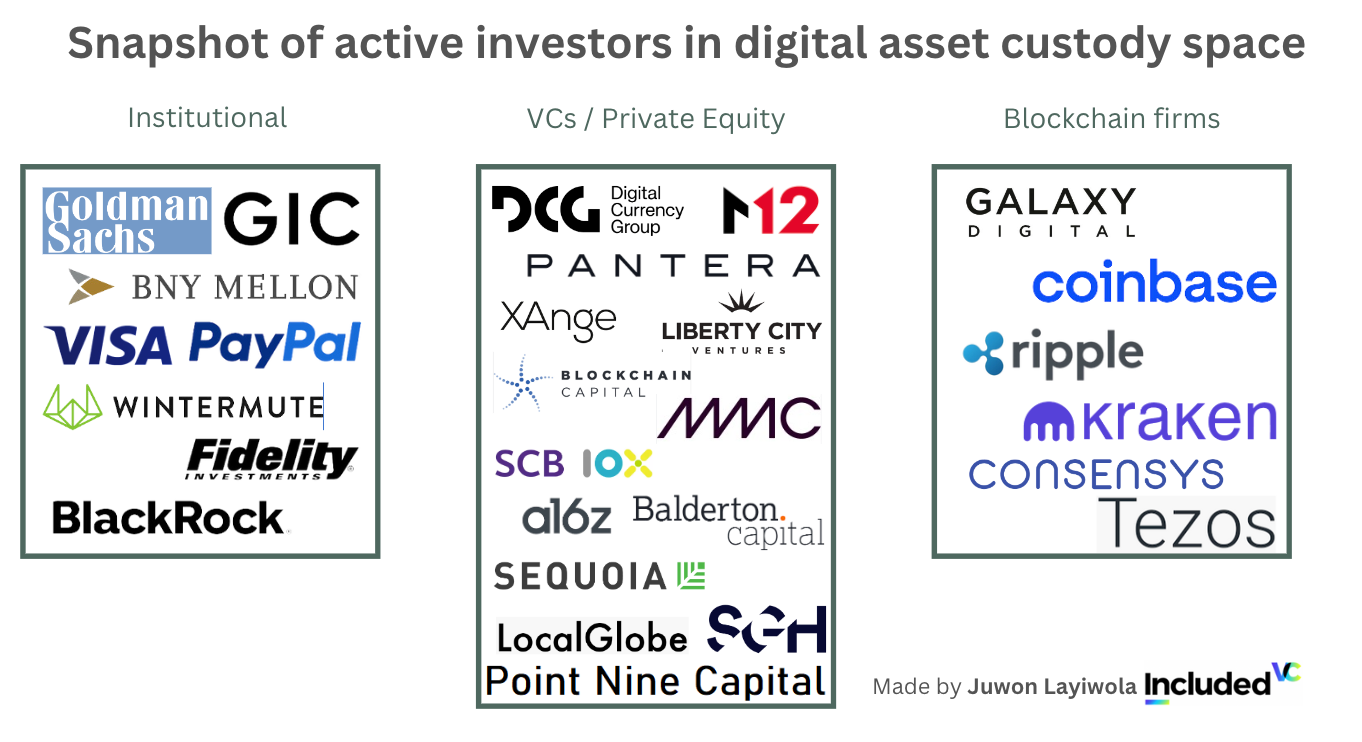 Snapshot of active investors in digital asset custody space

Institutional

Goldman Sachs
GIC
BNY MELLON
VISA
PayPal
WINTERMUTE
Fidelity INVESTMENTS
BlackRock

VCs / Private Equity

DCG Digital Currency Group
M12
PANTERA
XAnge
LIBERTY CITY VENTURES
BLOCKCHAIN CAPITAL
MMC
SCB
10X
a16z
Balderton. capital
SEQUOIA
LocalGlobe
SGH
Point Nine Capital

Blockchain firms

GALAXY DIGITAL
coinbase
ripple
kraken
CONSENSYS
Tezos

Made by Juwon Layiwola Included VC